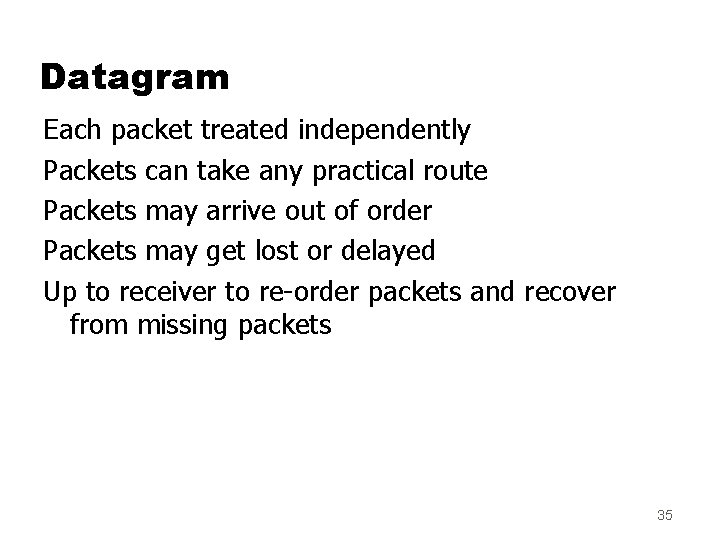 Datagram

Each packet treated independently

Packets can take any practical route

Packets may arrive out of order

Packets may get lost or delayed

Up to receiver to re-order packets and recover from missing packets

35